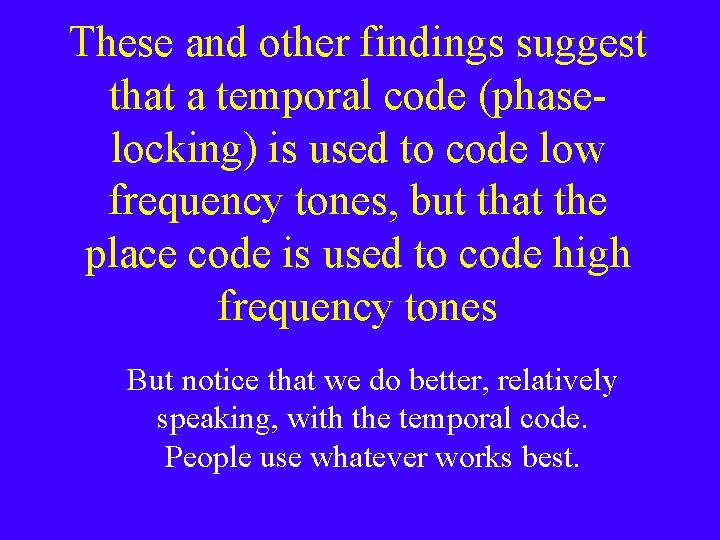 These and other findings suggest that a temporal code (phase-locking) is used to code low frequency tones, but that the place code is used to code high frequency tones

But notice that we do better, relatively speaking, with the temporal code. People use whatever works best.